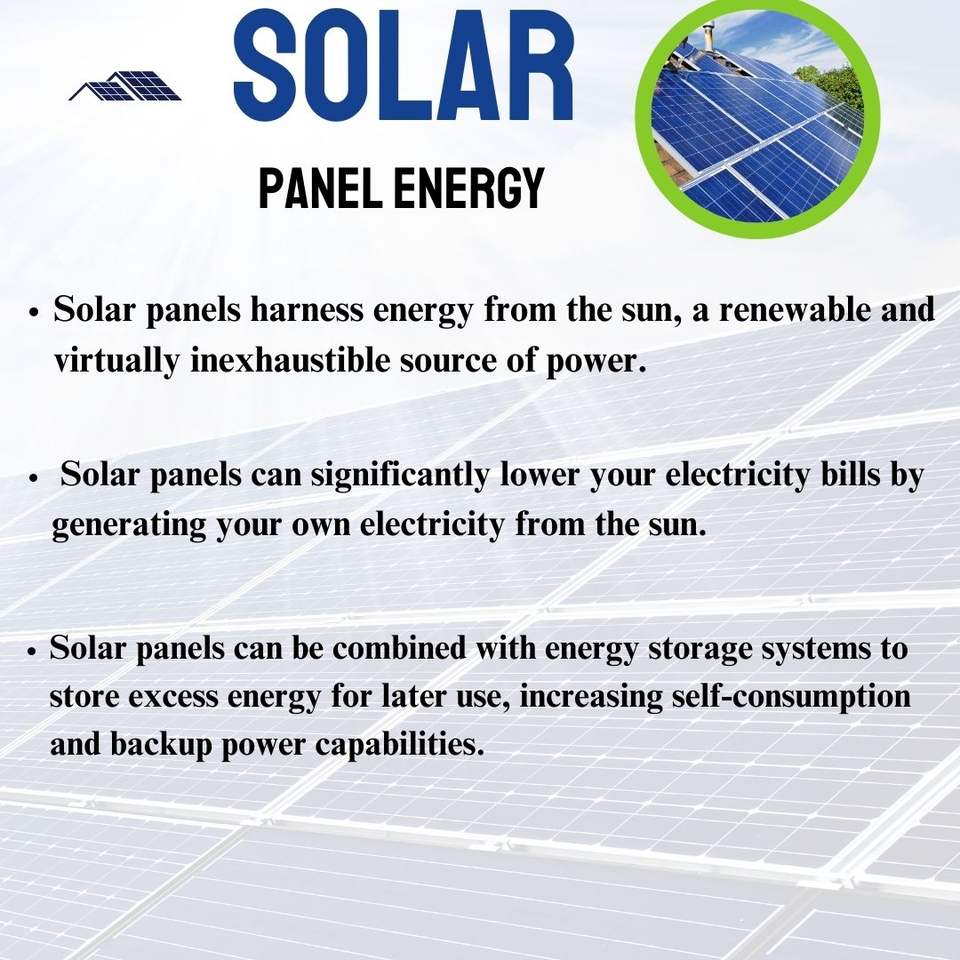 SOLAR

PANEL ENERGY

• Solar panels harness energy from the sun, a renewable and virtually inexhaustible source of power.

• Solar panels can significantly lower your electricity bills by generating your own electricity from the sun.

• Solar panels can be combined with energy storage systems to store excess energy for later use, increasing self-consumption and backup power capabilities.